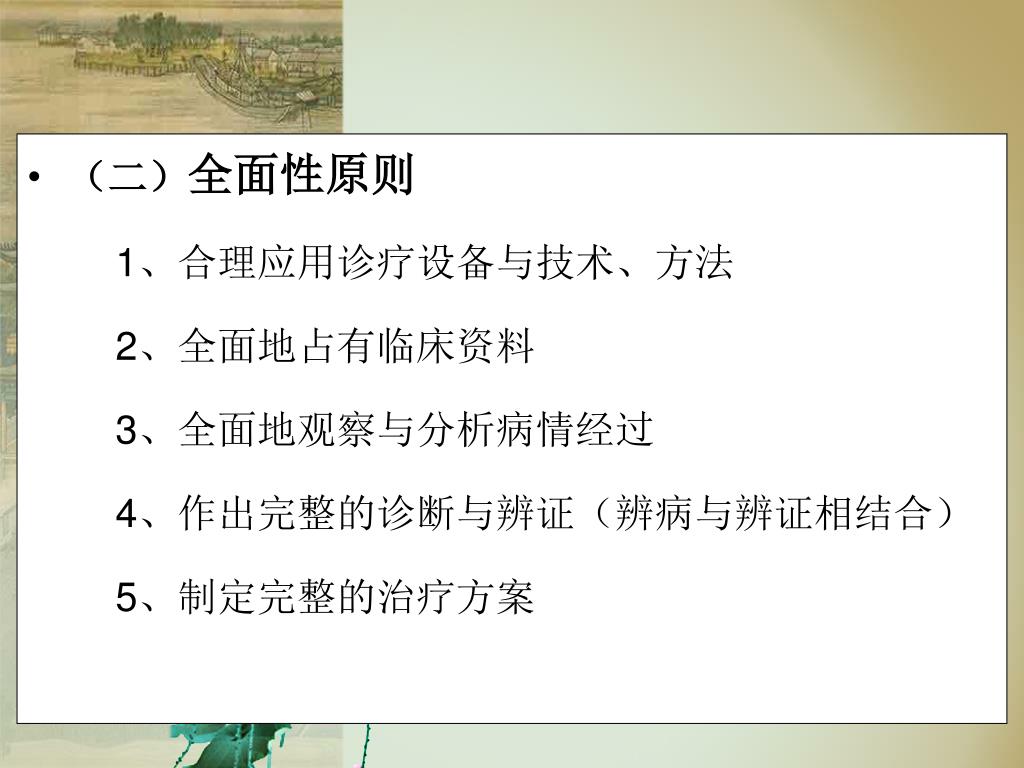 • （二）全面性原则

1、合理应用诊疗设备与技术、方法

2、全面地占有临床资料

3、全面地观察与分析病情经过

4、作出完整的诊断与辨证（辨病与辨证相结合）

5、制定完整的治疗方案